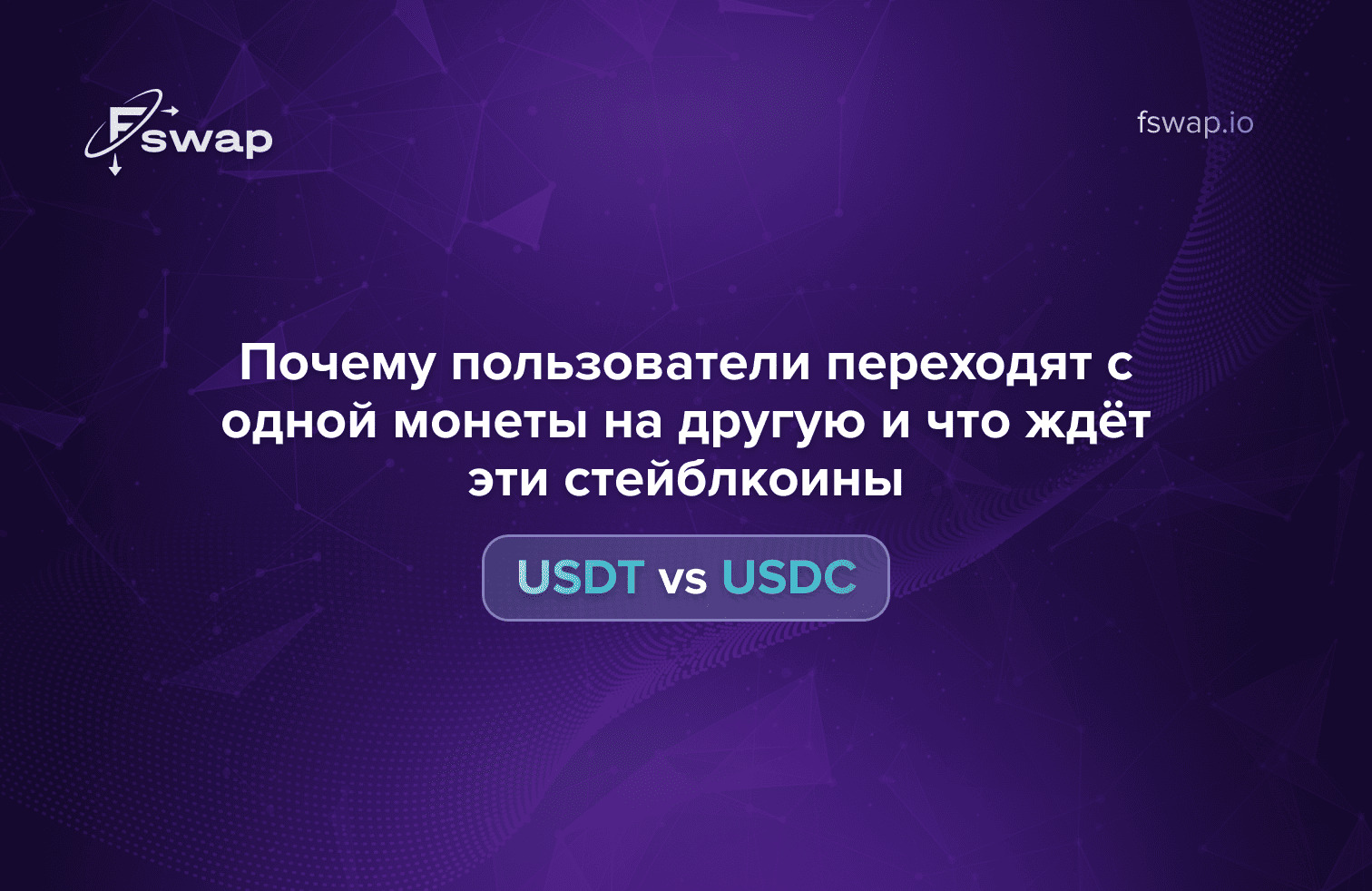 Fswap

fswap.io

Почему пользователи переходят с одной монеты на другую и что ждёт эти стейблкоины

USDT vs USDC